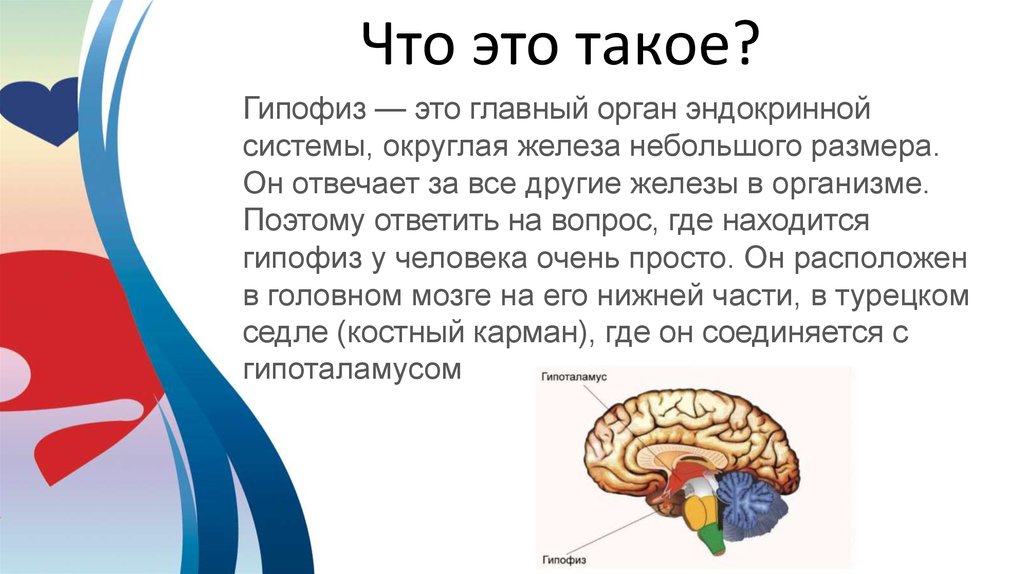 Что это такое?

Гипофиз — это главный орган эндокринной системы, округлая железа небольшого размера. Он отвечает за все другие железы в организме. Поэтому ответить на вопрос, где находится гипофиз у человека очень просто. Он расположен в головном мозге на его нижней части, в турецком седле (костный карман), где он соединяется с гипоталамусом

Гипоталамус

Гипофиз